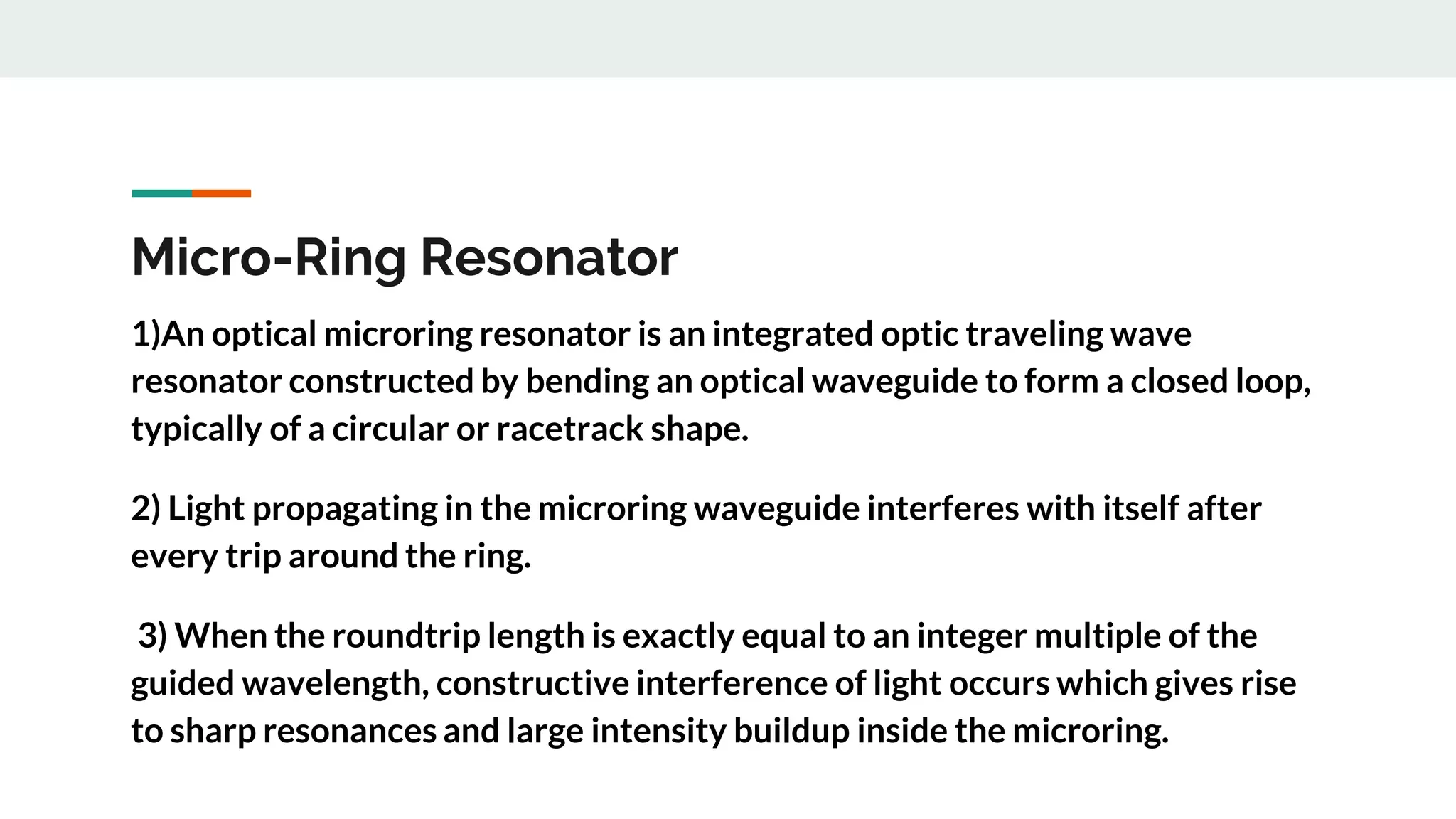 Micro-Ring Resonator

1)An optical microring resonator is an integrated optic traveling wave resonator constructed by bending an optical waveguide to form a closed loop, typically of a circular or racetrack shape.

2) Light propagating in the microring waveguide interferes with itself after every trip around the ring.

3) When the roundtrip length is exactly equal to an integer multiple of the guided wavelength, constructive interference of light occurs which gives rise to sharp resonances and large intensity buildup inside the microring.